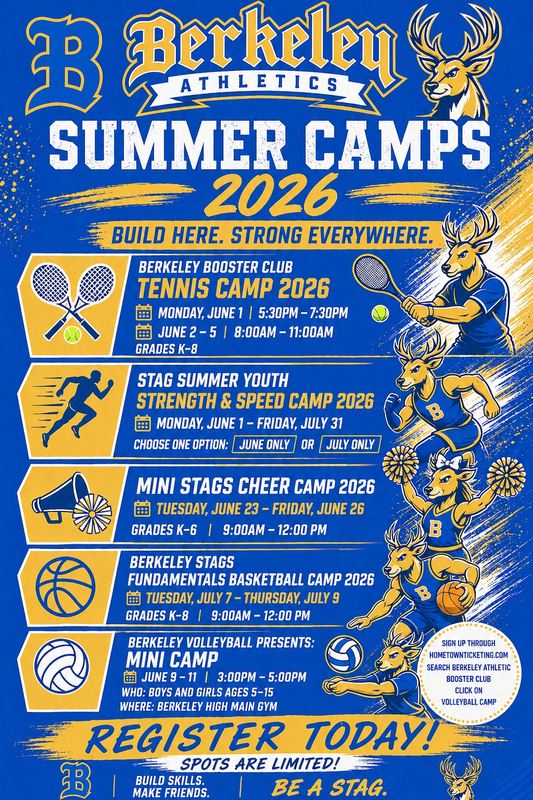 B

Berkeley
ATHLETICS

SUMMER CAMPS
2026

BUILD HERE. STRONG EVERYWHERE.

BERKELEY BOOSTER CLUB
TENNIS CAMP 2026
MONDAY, JUNE 1 | 5:30PM – 7:30PM
JUNE 2 – 5 | 8:00AM – 11:00AM
GRADES K–8

STAG SUMMER YOUTH
STRENGTH & SPEED CAMP 2026
MONDAY, JUNE 1 – FRIDAY, JULY 31
CHOOSE ONE OPTION: JUNE ONLY OR JULY ONLY

MINI STAGS CHEER CAMP 2026
TUESDAY, JUNE 23 – FRIDAY, JUNE 26
GRADES K–6 | 9:00AM – 12:00 PM

BERKELEY STAGS
FUNDAMENTALS BASKETBALL CAMP 2026
TUESDAY, JULY 7 – THURSDAY, JULY 9
GRADES K–8 | 9:00AM – 12:00 PM

BERKELEY VOLLEYBALL PRESENTS:
MINI CAMP
JUNE 9 – 11 | 3:00PM – 5:00PM
WHO: BOYS AND GIRLS AGES 5–15
WHERE: BERKELEY HIGH MAIN GYM

SIGN UP THROUGH HOMETOWNTICKETING.COM SEARCH BERKELEY ATHLETIC BOOSTER CLUB CLICK ON VOLLEYBALL CAMP

REGISTER TODAY!
SPOTS ARE LIMITED!

B | BUILD SKILLS. MAKE FRIENDS. | BE A STAG.